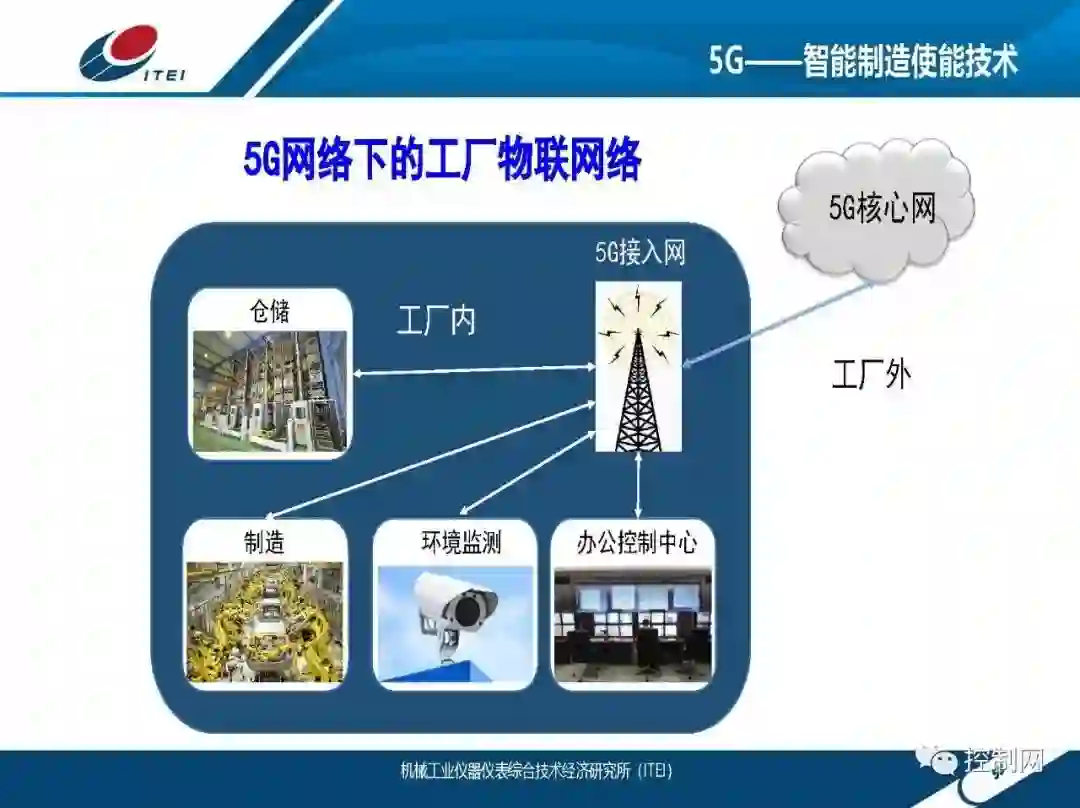 ITEI

5G——智能制造使能技术

5G网络下的工厂物联网络

5G核心网

5G接入网

仓储

工厂内

工厂外

制造

环境监测

办公控制中心

机械工业仪器仪表综合技术经济研究所（ITEI）

控制网